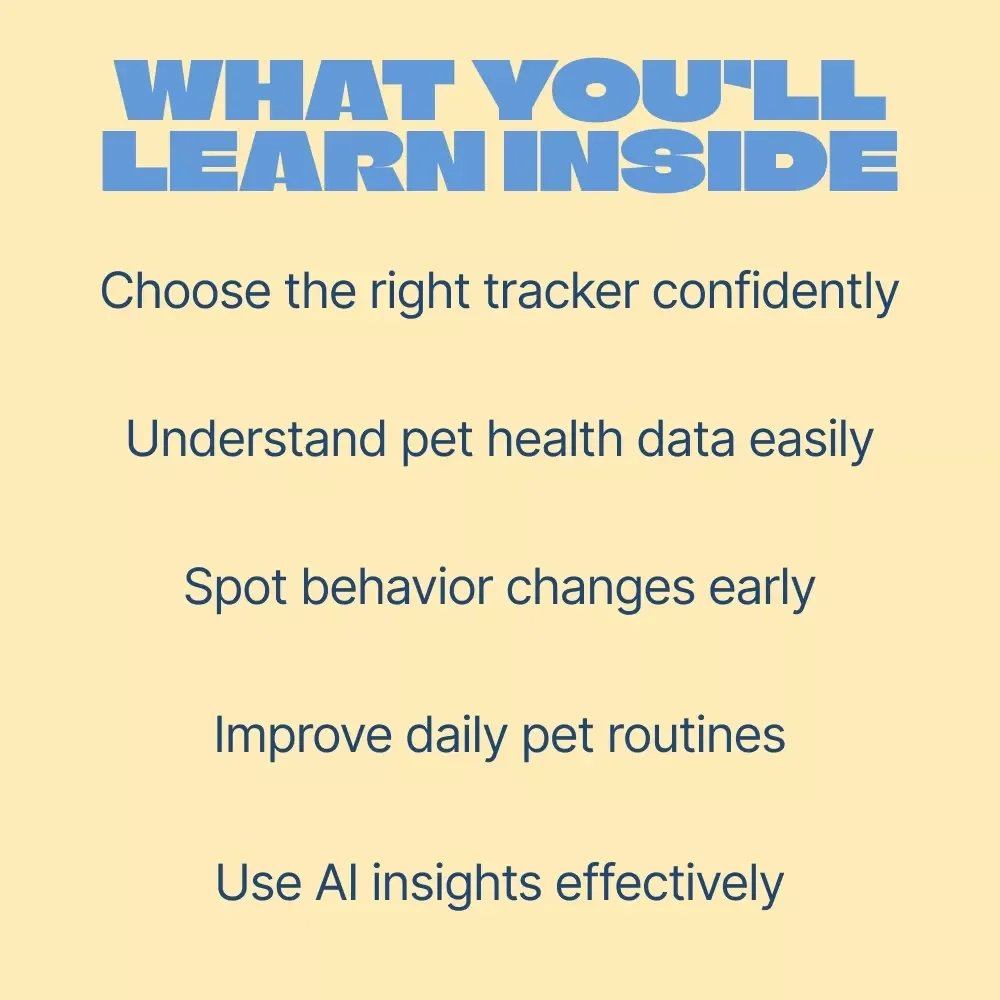 WHAT YOU'LL LEARN INSIDE

Choose the right tracker confidently

Understand pet health data easily

Spot behavior changes early

Improve daily pet routines

Use AI insights effectively